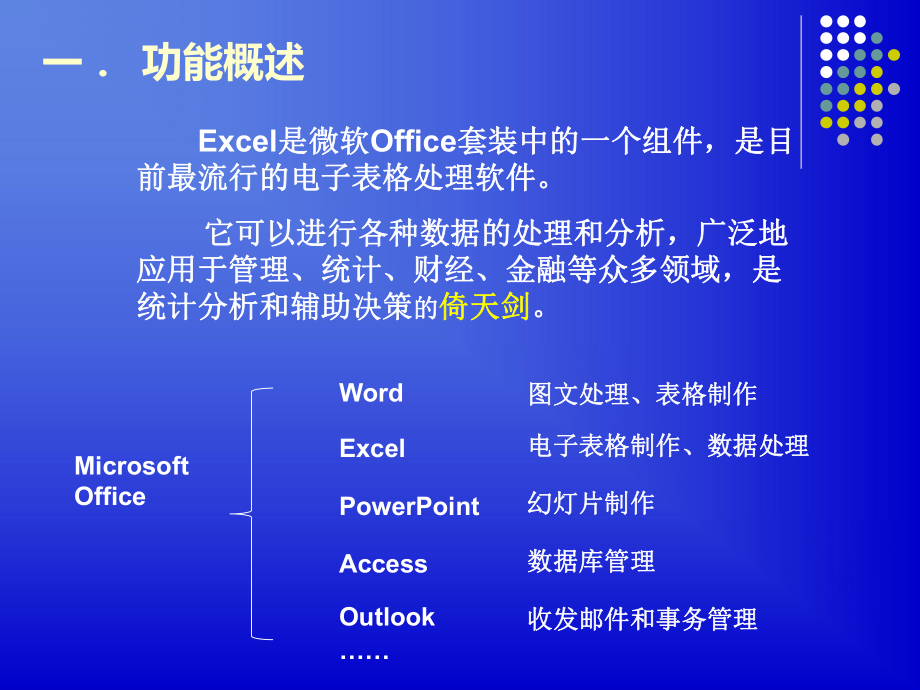 一． 功能概述

Excel是微软Office套装中的一个组件，是目前最流行的电子表格处理软件。

它可以进行各种数据的处理和分析，广泛地应用于管理、统计、财经、金融等众多领域，是统计分析和辅助决策的倚天剑。

Microsoft Office

Word 图文处理、表格制作

Excel 电子表格制作、数据处理

PowerPoint 幻灯片制作

Access 数据库管理

Outlook 收发邮件和事务管理

……